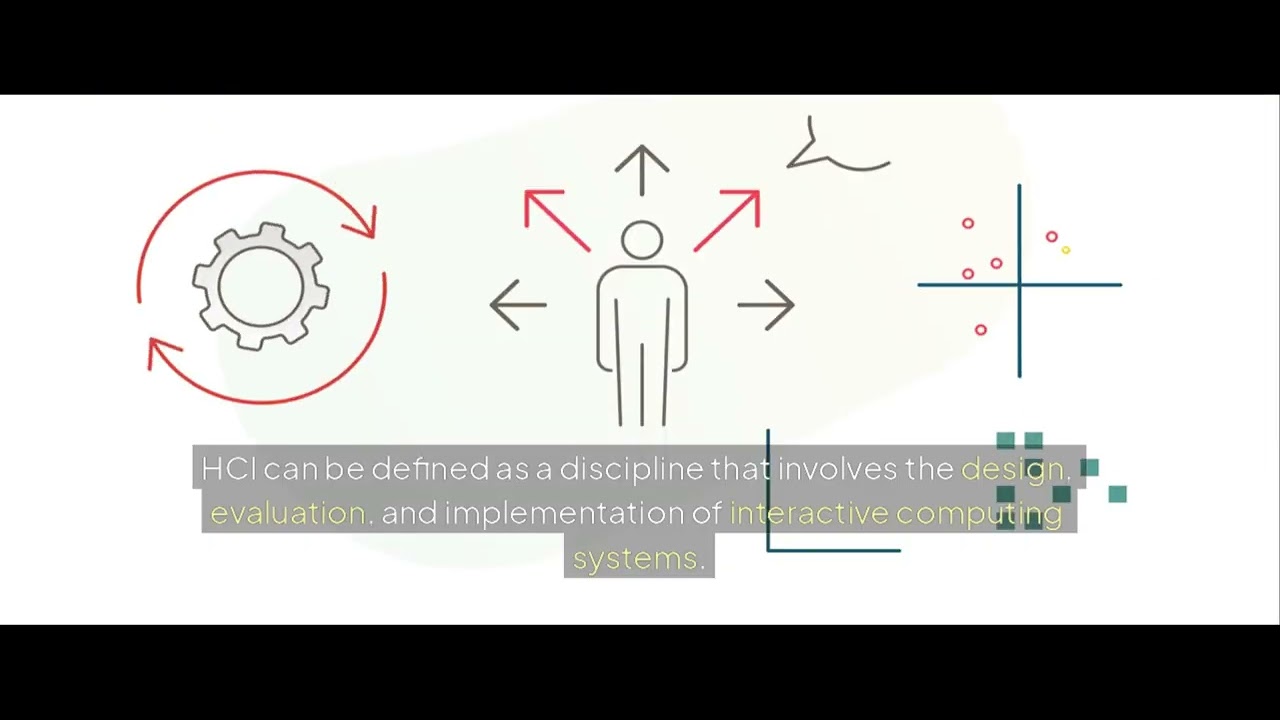 HCI can be defined as a discipline that involves the design, evaluation, and implementation of interactive computing systems.